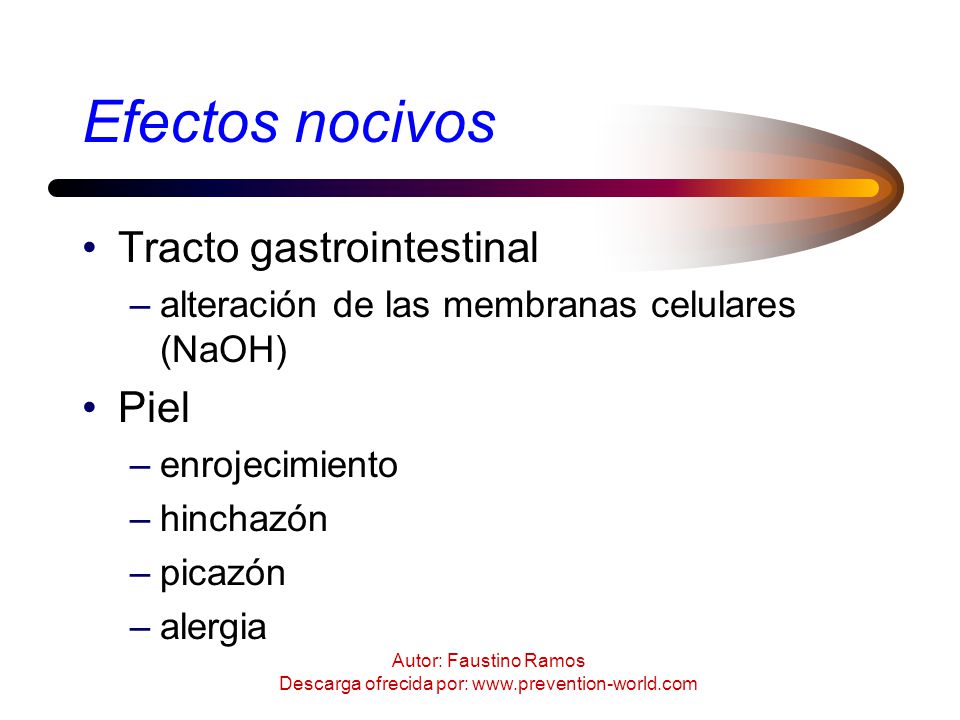 Efectos nocivos

• Tracto gastrointestinal
– alteración de las membranas celulares (NaOH)

• Piel
– enrojecimiento
– hinchazón
– picazón
– alergia

Autor: Faustino Ramos
Descarga ofrecida por: www.prevention-world.com